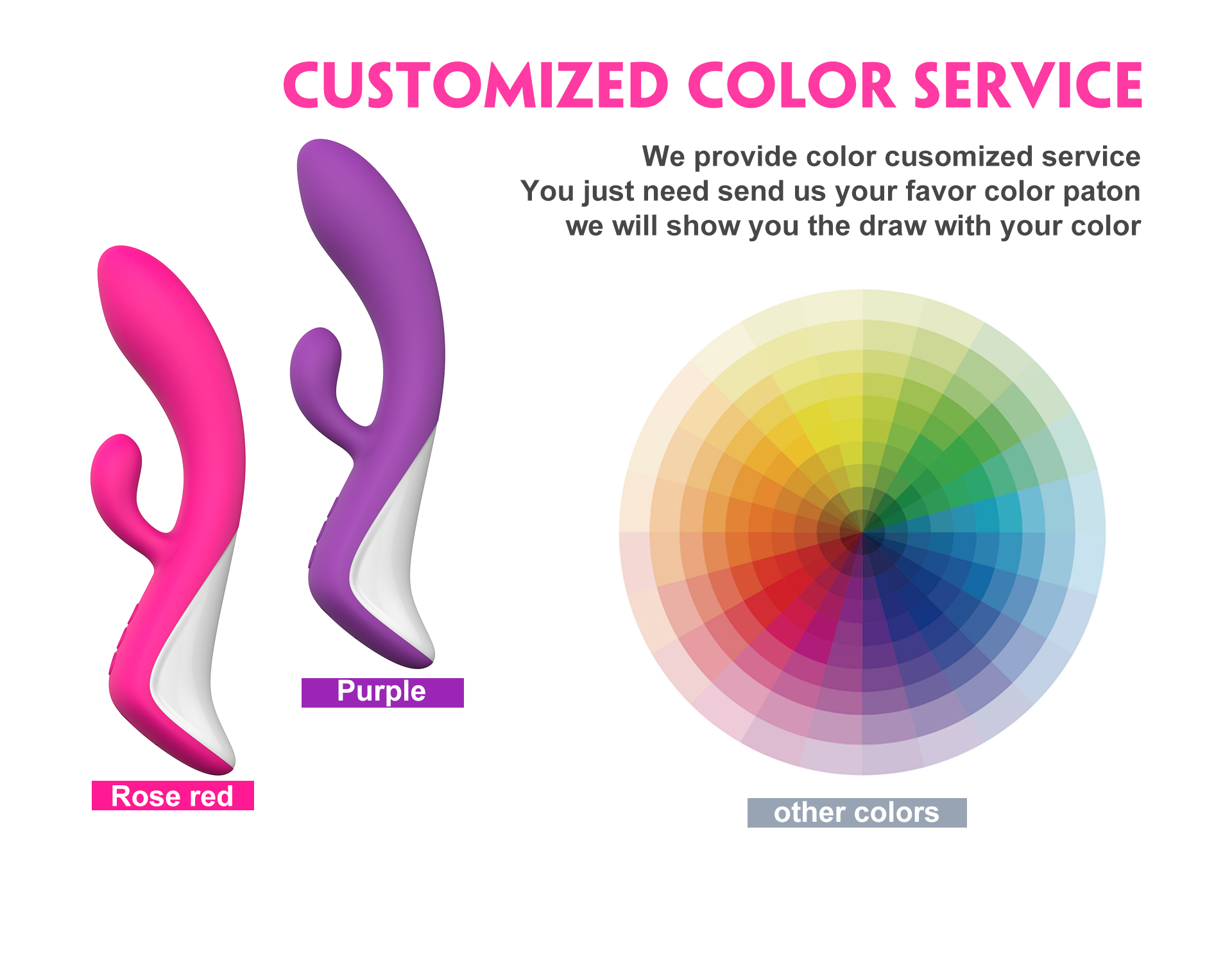 CUSTOMIZED COLOR SERVICE

We provide color cusomized service
You just need send us your favor color paton
we will show you the draw with your color

Purple

Rose red

other colors